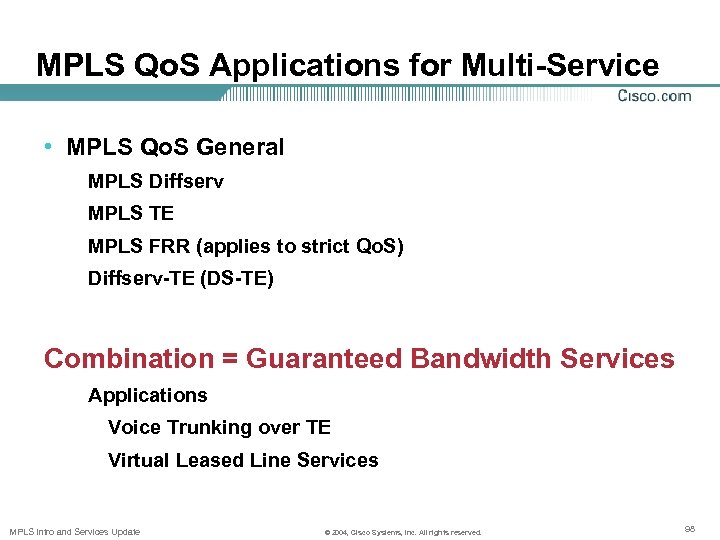 MPLS QoS Applications for Multi-Service

Cisco.com

• MPLS QoS General

MPLS Diffserv

MPLS TE

MPLS FRR (applies to strict QoS)

Diffserv-TE (DS-TE)

Combination = Guaranteed Bandwidth Services

Applications

Voice Trunking over TE

Virtual Leased Line Services

MPLS Intro and Services Update

© 2004, Cisco Systems, Inc. All rights reserved.

98